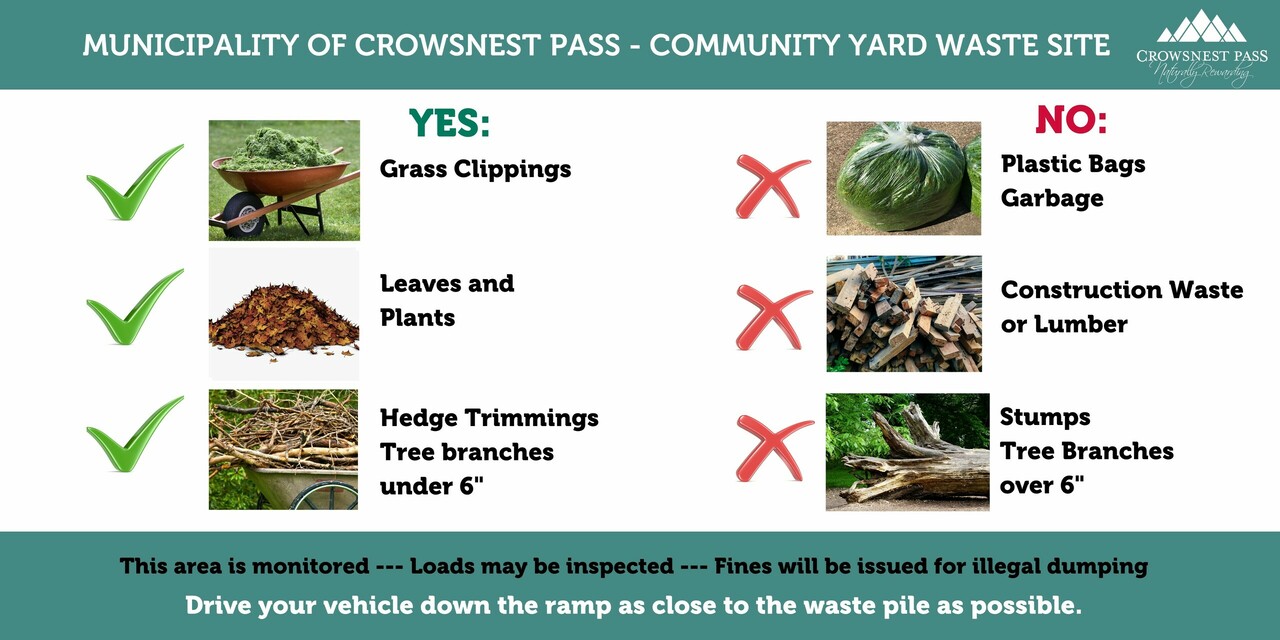 MUNICIPALITY OF CROWSNEST PASS - COMMUNITY YARD WASTE SITE

CROWSNEST PASS
Naturally Rewarding

YES:

Grass Clippings

Leaves and Plants

Hedge Trimmings
Tree branches under 6"

NO:

Plastic Bags
Garbage

Construction Waste or Lumber

Stumps
Tree Branches over 6"

This area is monitored --- Loads may be inspected --- Fines will be issued for illegal dumping

Drive your vehicle down the ramp as close to the waste pile as possible.